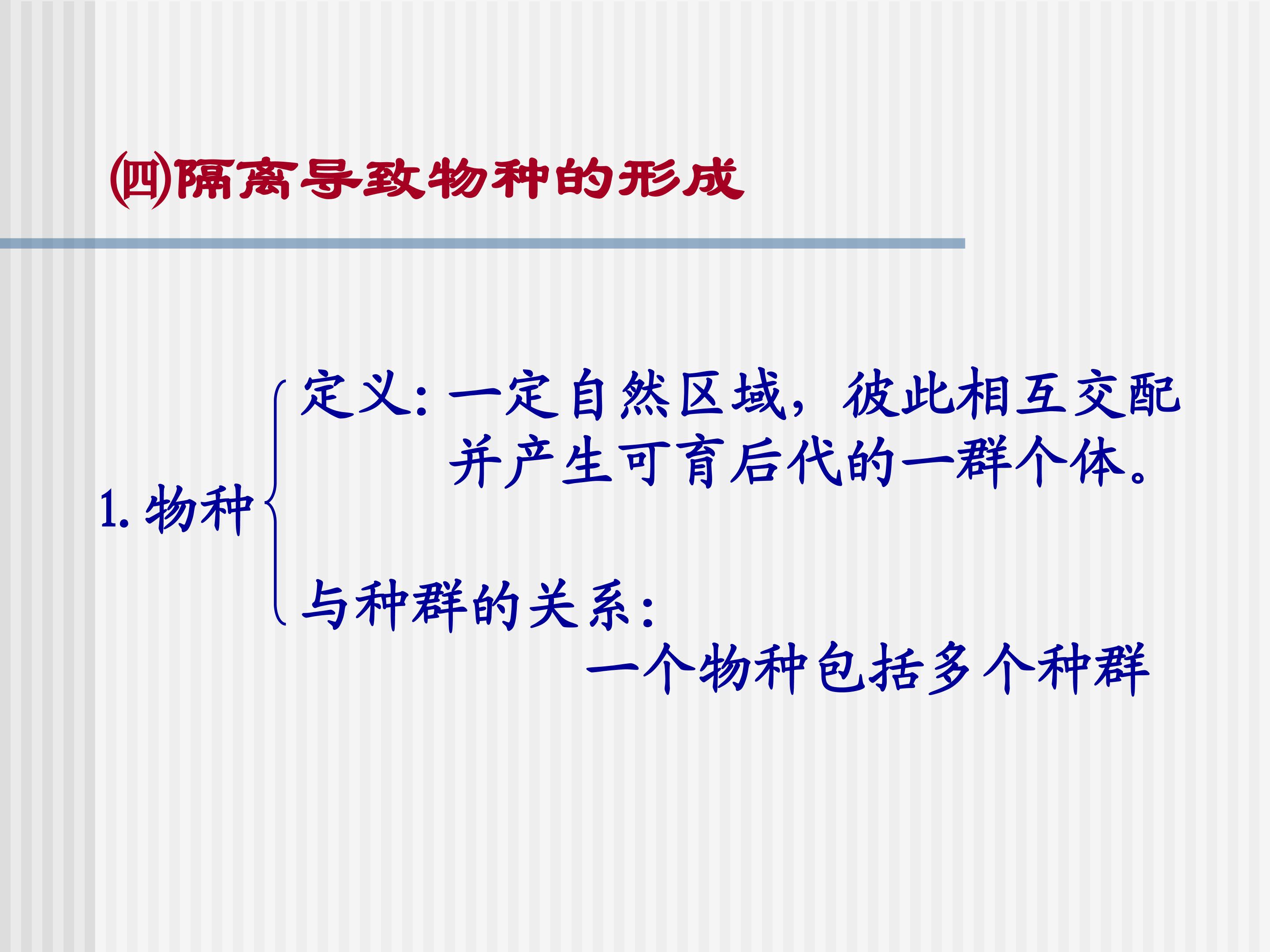 ㈣隔离导致物种的形成

1.物种

定义:一定自然区域，彼此相互交配并产生可育后代的一群个体。

与种群的关系:

一个物种包括多个种群